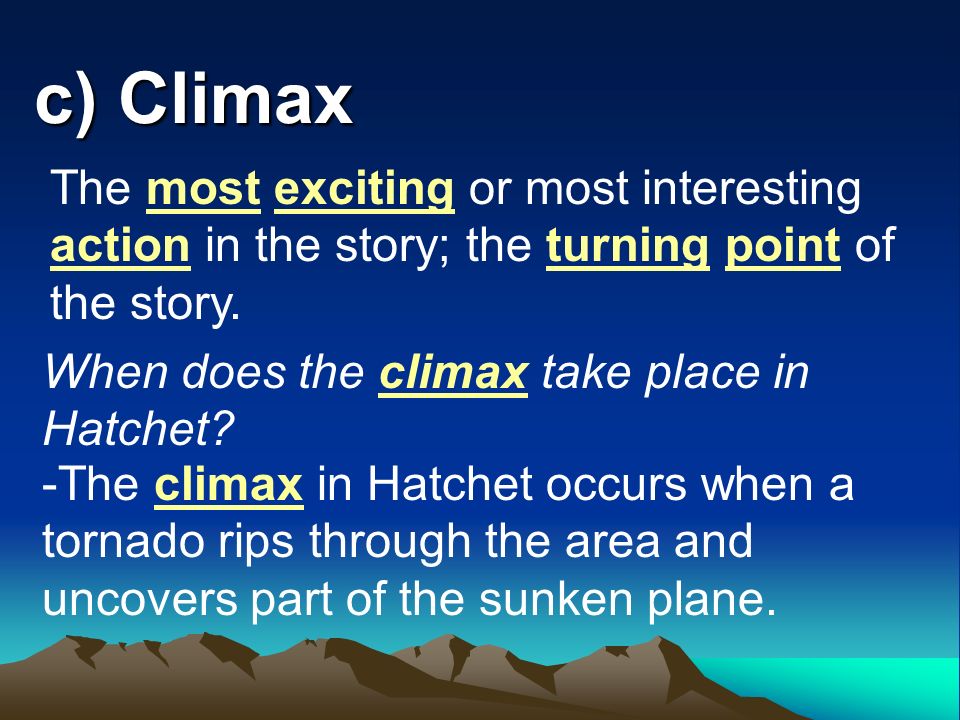 c) Climax

The most exciting or most interesting action in the story; the turning point of the story.

When does the climax take place in Hatchet?
-The climax in Hatchet occurs when a tornado rips through the area and uncovers part of the sunken plane.